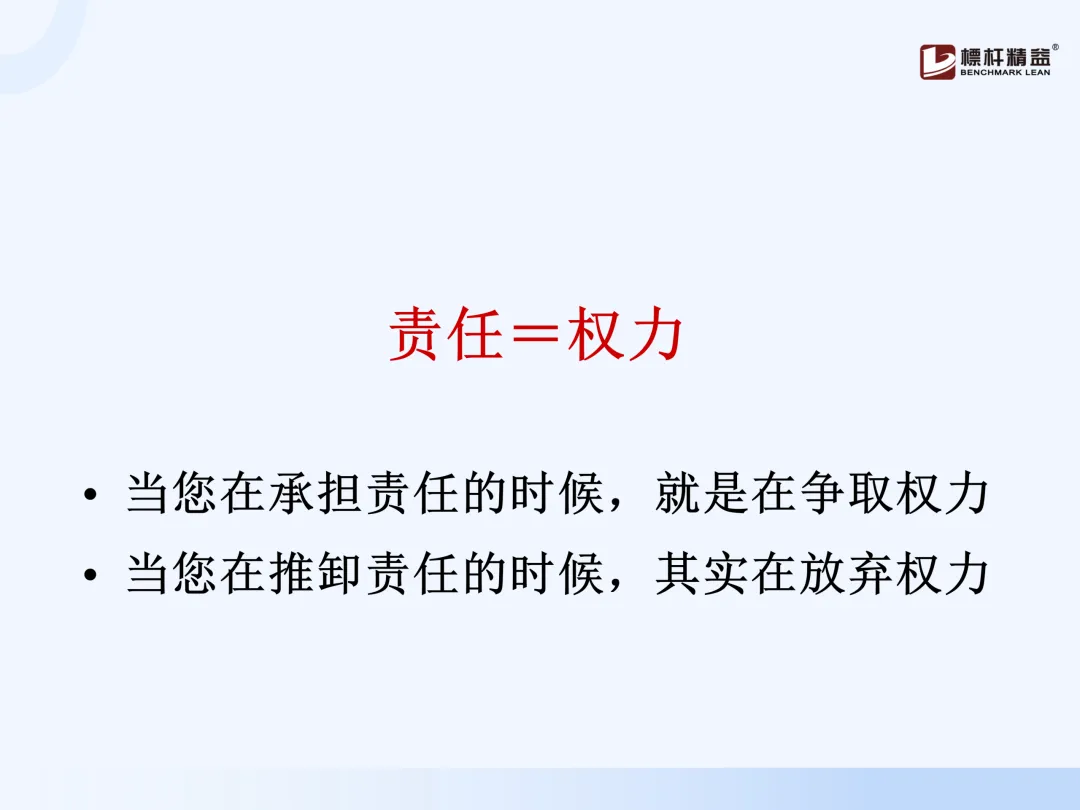 標杆精益®
BENCHMARK LEAN

责任＝权力

• 当您在承担责任的时候，就是在争取权力
• 当您在推卸责任的时候，其实在放弃权力